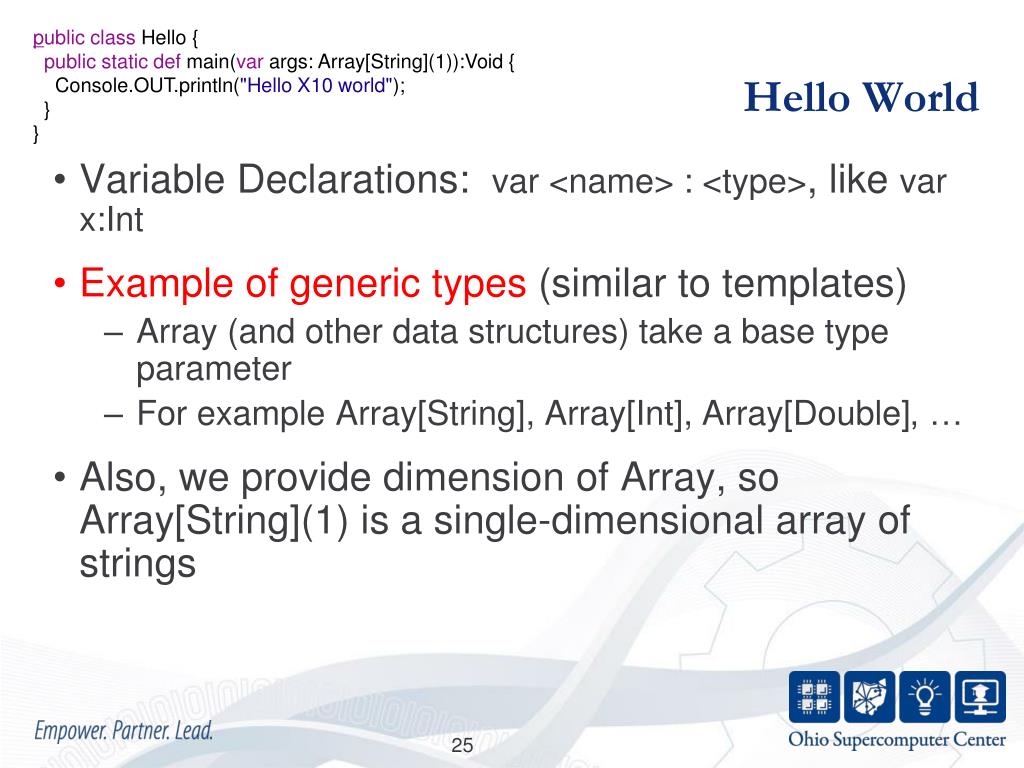 public class Hello {
public static def main(var args: Array[String](1)):Void {
Console.OUT.println("Hello X10 world");
}
}

Hello World

• Variable Declarations: var <name> : <type>, like var x:Int

• Example of generic types (similar to templates)
– Array (and other data structures) take a base type parameter
– For example Array[String], Array[Int], Array[Double], …

• Also, we provide dimension of Array, so Array[String](1) is a single-dimensional array of strings

Empower. Partner. Lead.

25

Ohio Supercomputer Center